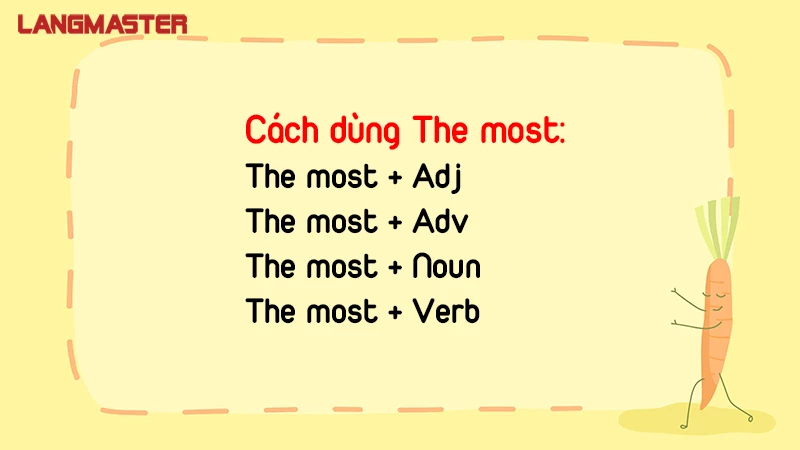 LANGMASTER

Cách dùng The most:
The most + Adj
The most + Adv
The most + Noun
The most + Verb